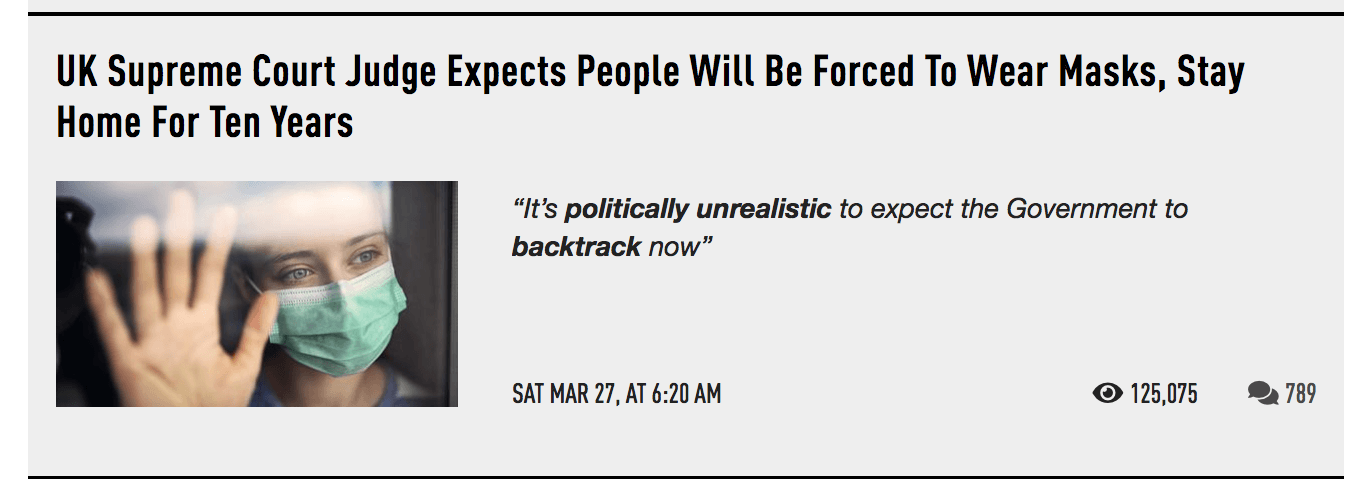 UK Supreme Court Judge Expects People Will Be Forced To Wear Masks, Stay Home For Ten Years

“It’s politically unrealistic to expect the Government to backtrack now”

SAT MAR 27, AT 6:20 AM

125,075

789